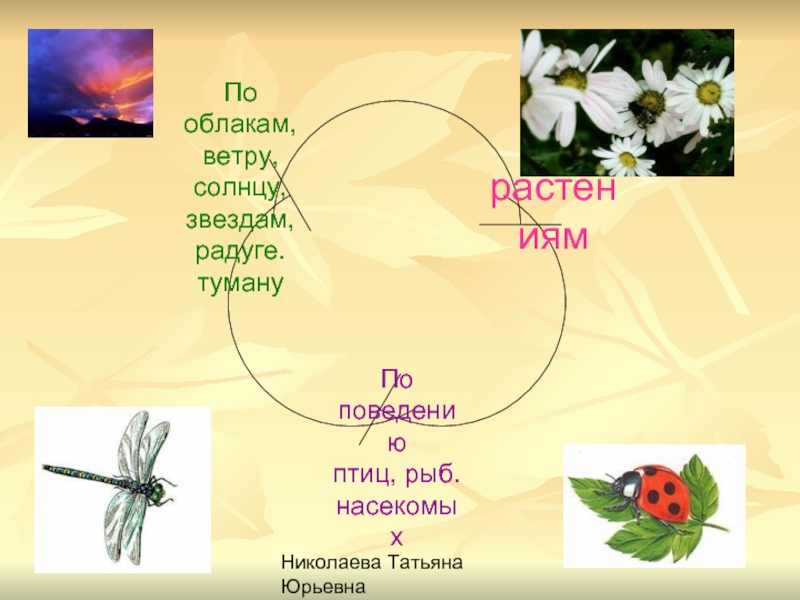 По облакам, ветру, солнцу, звездам, радуге. туману

растениям

По поведению птиц, рыб. насекомых

Николаева Татьяна Юрьевна